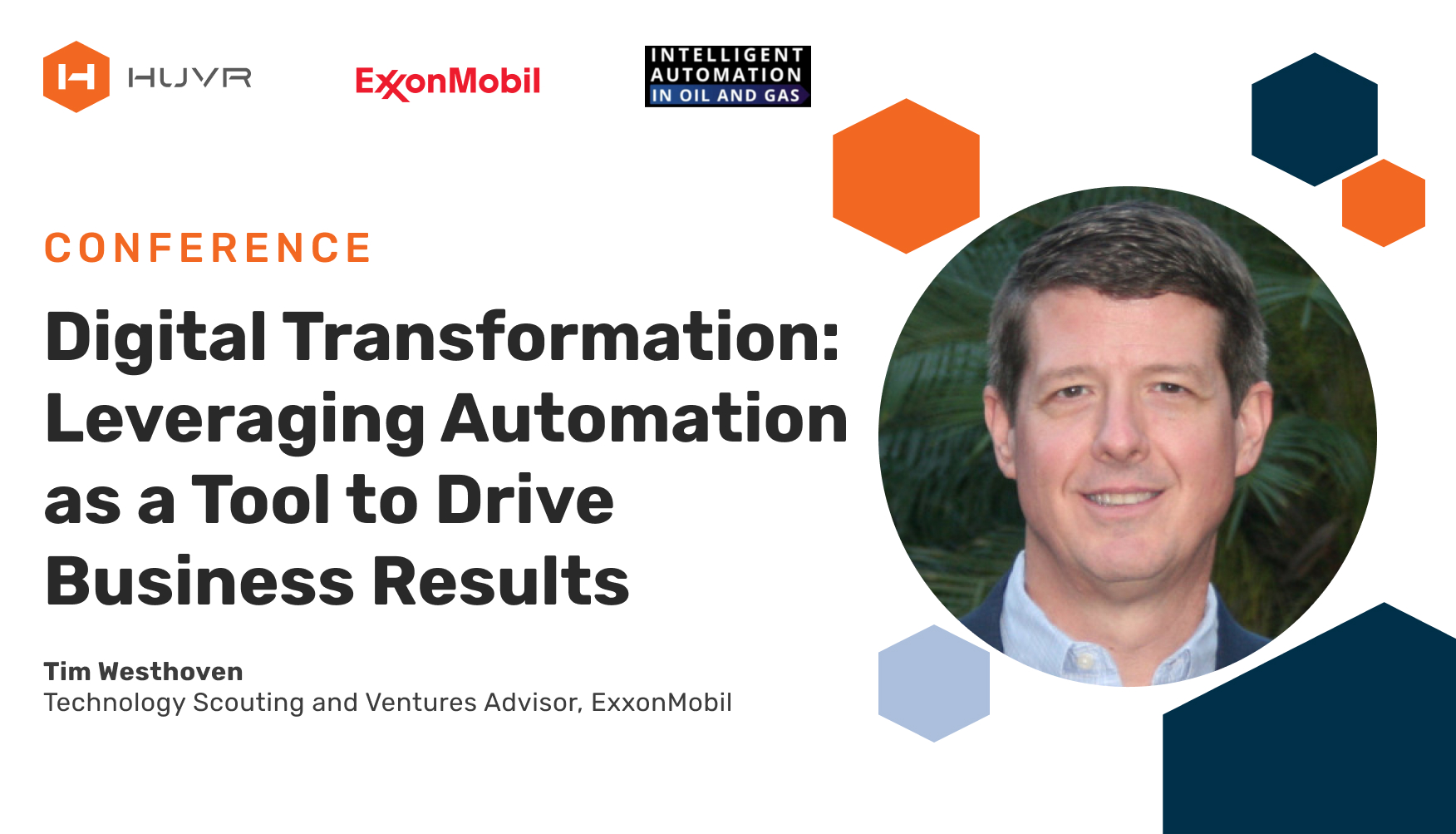 HUVR

ExxonMobil

INTELLIGENT AUTOMATION IN OIL AND GAS

CONFERENCE

Digital Transformation: Leveraging Automation as a Tool to Drive Business Results

Tim Westhoven
Technology Scouting and Ventures Advisor, ExxonMobil